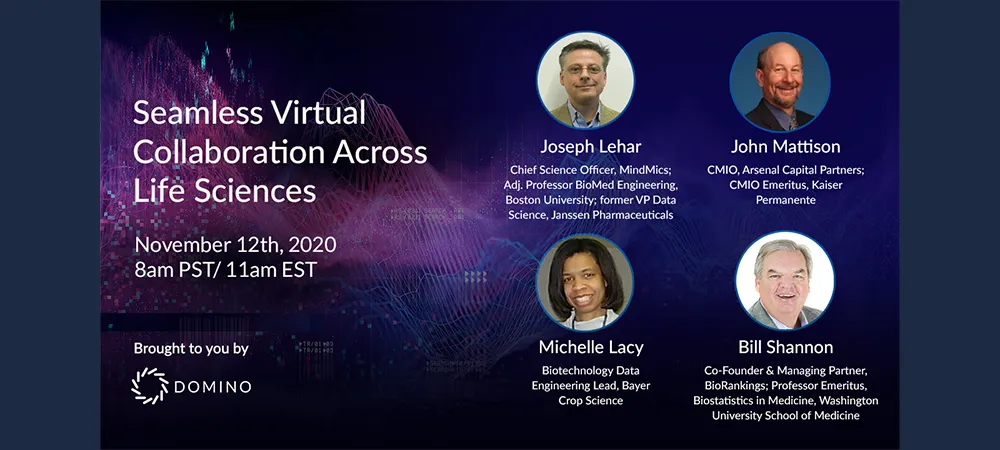 Seamless Virtual Collaboration Across Life Sciences

November 12th, 2020
8am PST/ 11am EST

Brought to you by

DOMINO

Joseph Lehar

Chief Science Officer, MindMics; Adj. Professor BioMed Engineering, Boston University; former VP Data Science, Janssen Pharmaceuticals

John Mattison

CMIO, Arsenal Capital Partners; CMIO Emeritus, Kaiser Permanente

Michelle Lacy

Biotechnology Data Engineering Lead, Bayer Crop Science

Bill Shannon

Co-Founder & Managing Partner, BioRankings; Professor Emeritus, Biostatistics in Medicine, Washington University School of Medicine